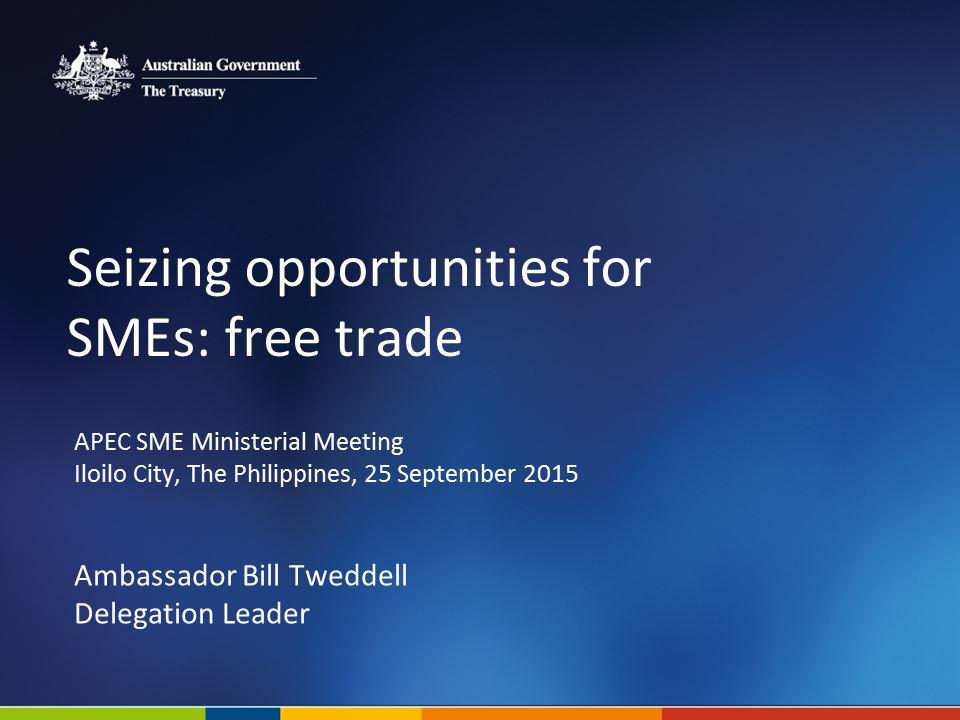 Australian Government
The Treasury

Seizing opportunities for SMEs: free trade

APEC SME Ministerial Meeting
Iloilo City, The Philippines, 25 September 2015

Ambassador Bill Tweddell
Delegation Leader